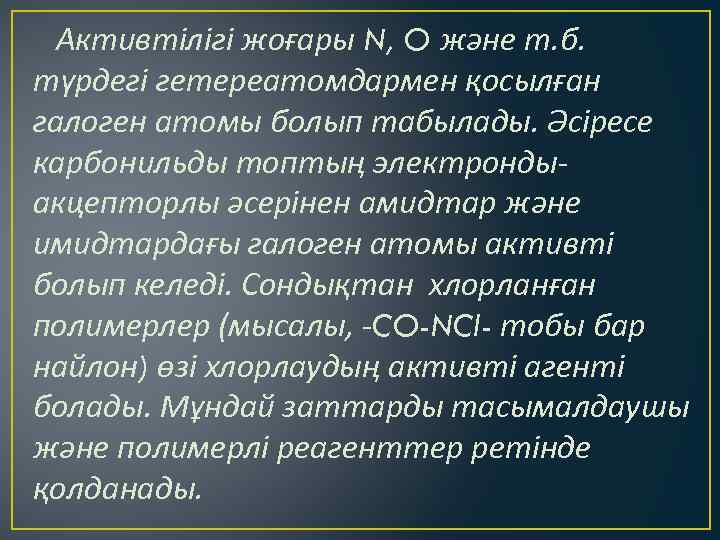 Активтілігі жоғары N, O және т.б. түрдегі гетереатомдармен қосылған галоген атомы болып табылады. Әсіресе карбонильды топтың электронды-акцепторлы әсерінен амидтар және имидтардағы галоген атомы активті болып келеді. Сондықтан хлорланған полимерлер (мысалы, -CO-NCl- тобы бар найлон) өзі хлорлаудың активті агенті болады. Мұндай заттарды тасымалдаушы және полимерлі реагенттер ретінде қолданады.